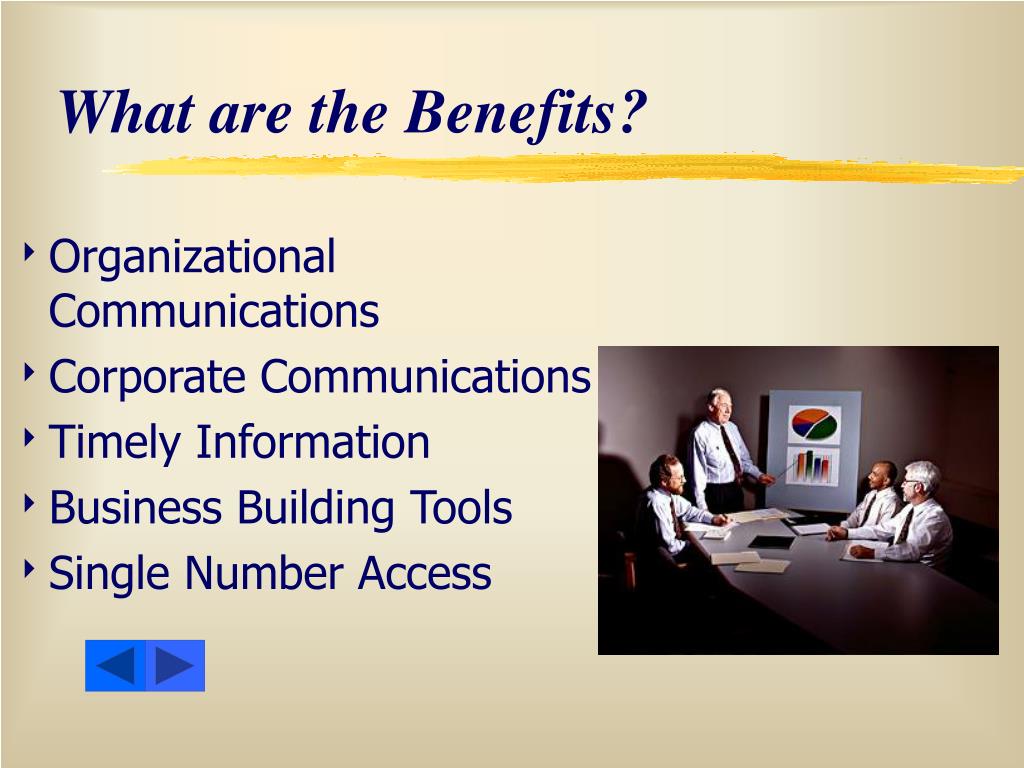 What are the Benefits?

‣ Organizational Communications
‣ Corporate Communications
‣ Timely Information
‣ Business Building Tools
‣ Single Number Access